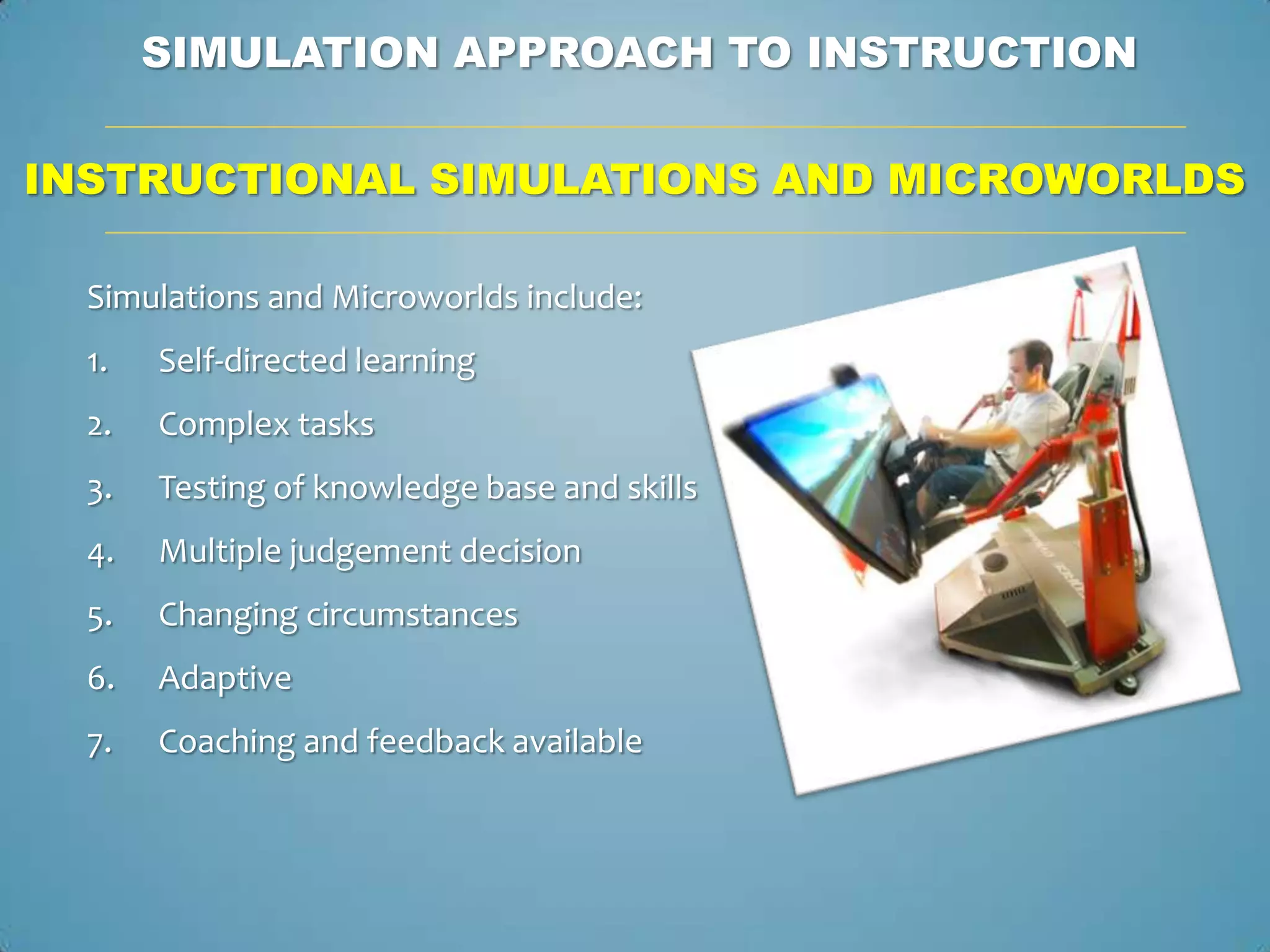 SIMULATION APPROACH TO INSTRUCTION

INSTRUCTIONAL SIMULATIONS AND MICROWORLDS

Simulations and Microworlds include:

1. Self-directed learning
2. Complex tasks
3. Testing of knowledge base and skills
4. Multiple judgement decision
5. Changing circumstances
6. Adaptive
7. Coaching and feedback available